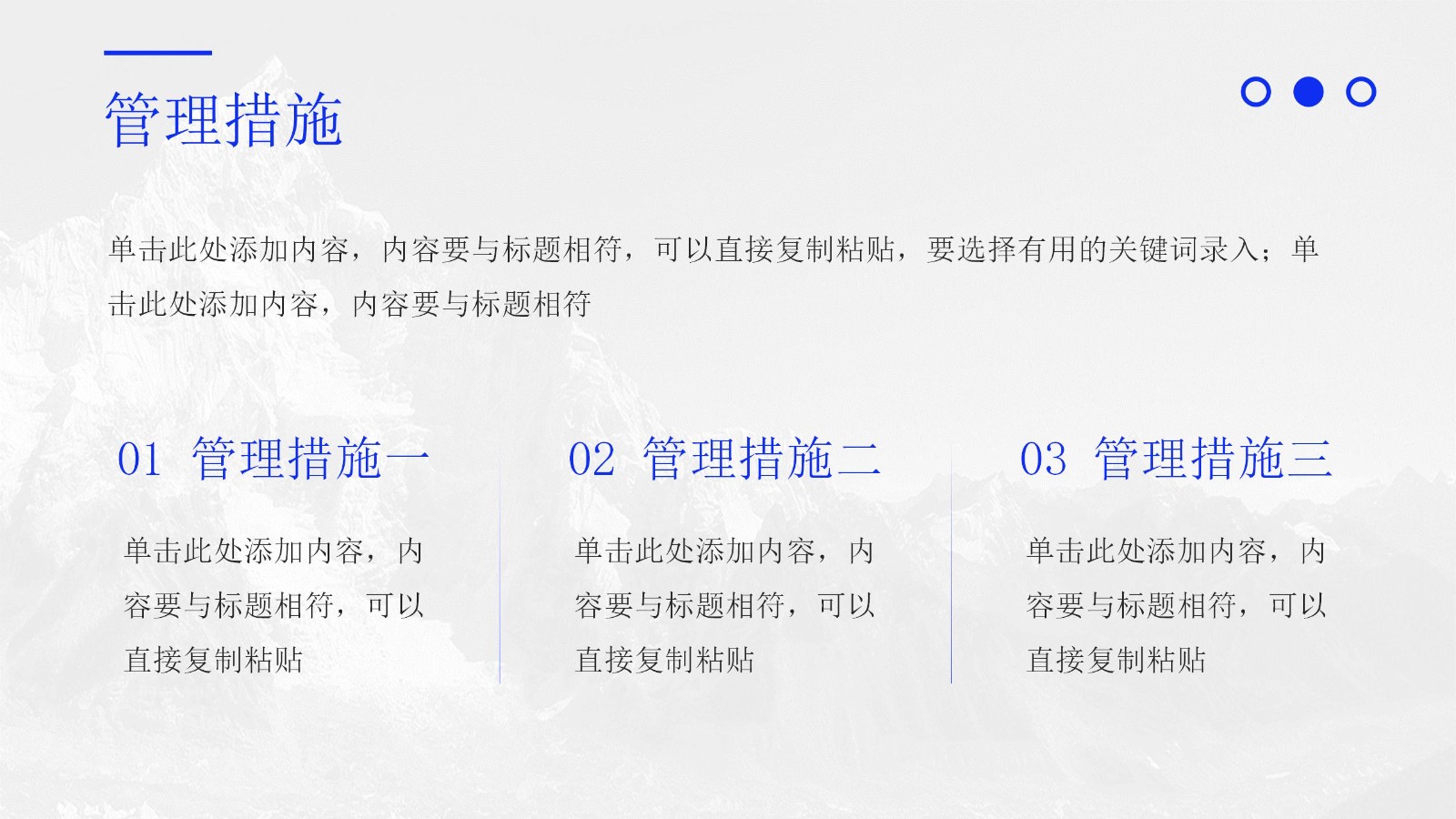 管理措施

单击此处添加内容，内容要与标题相符，可以直接复制粘贴，要选择有用的关键词录入；单击此处添加内容，内容要与标题相符

01 管理措施一

单击此处添加内容，内容要与标题相符，可以直接复制粘贴

02 管理措施二

单击此处添加内容，内容要与标题相符，可以直接复制粘贴

03 管理措施三

单击此处添加内容，内容要与标题相符，可以直接复制粘贴